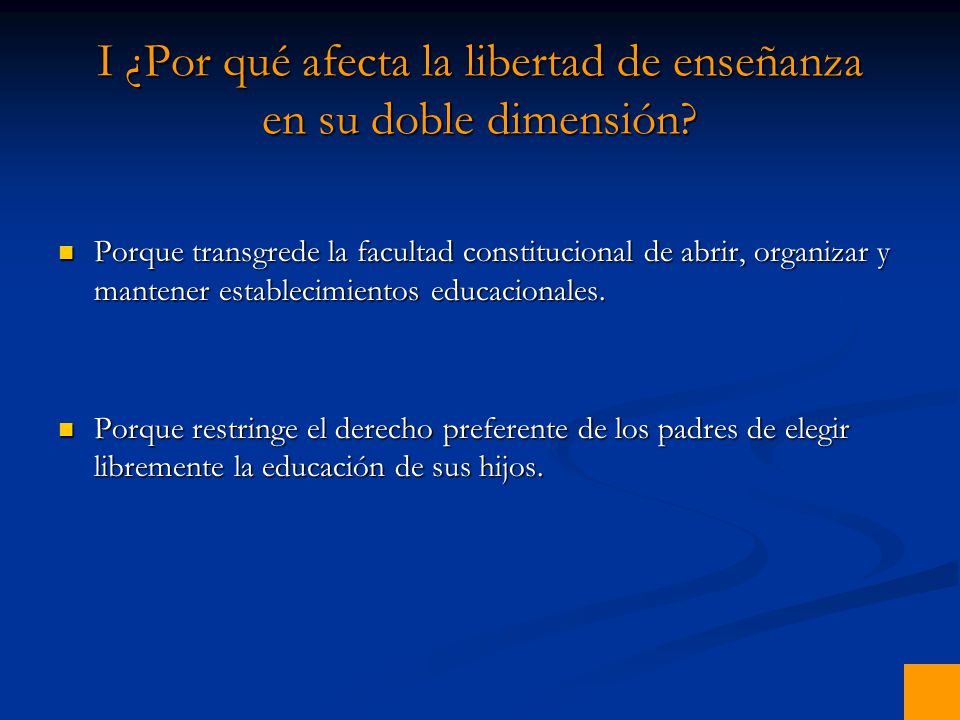 I ¿Por qué afecta la libertad de enseñanza en su doble dimensión?

Porque transgrede la facultad constitucional de abrir, organizar y mantener establecimientos educacionales.

Porque restringe el derecho preferente de los padres de elegir libremente la educación de sus hijos.